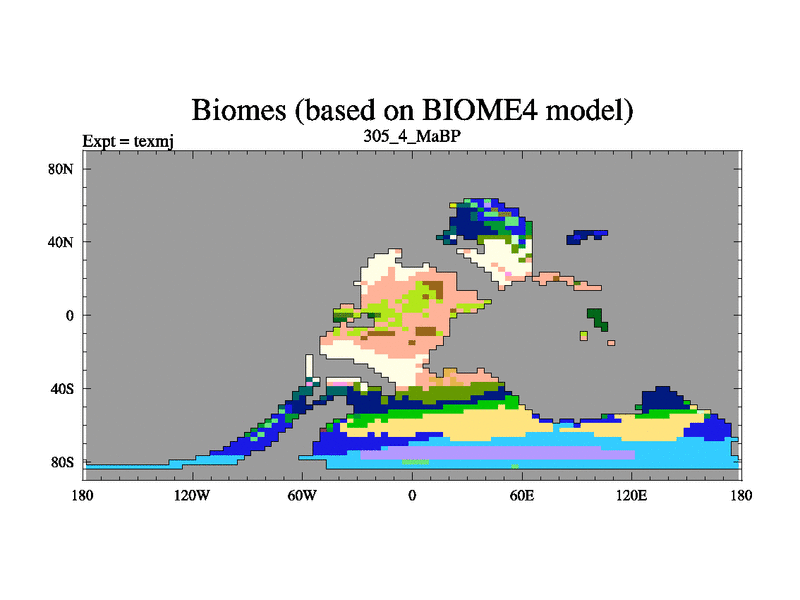 Biomes (based on BIOME4 model)

Expt = texmj

305_4_MaBP

80N

40N

0

40S

80S

180

120W

60W

0

60E

120E

180